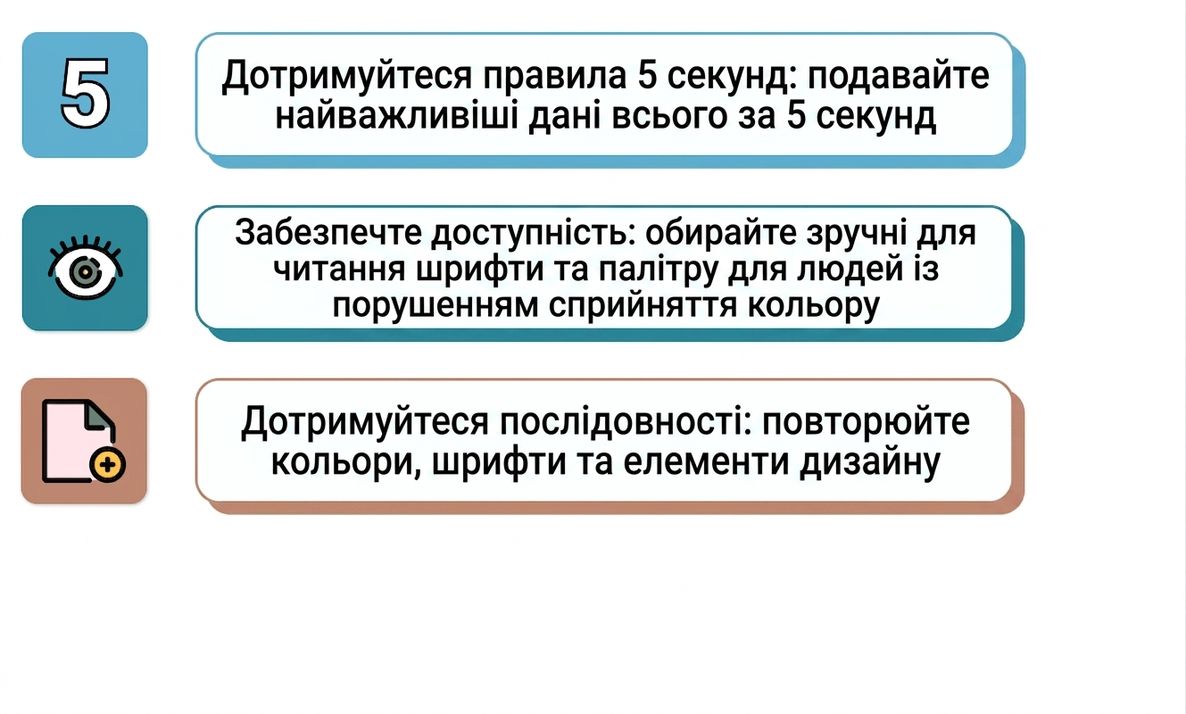 5

Дотримуйтеся правила 5 секунд: подавайте найважливіші дані всього за 5 секунд

Забезпечте доступність: обирайте зручні для читання шрифти та палітру для людей із порушенням сприйняття кольору

Дотримуйтеся послідовності: повторюйте кольори, шрифти та елементи дизайну